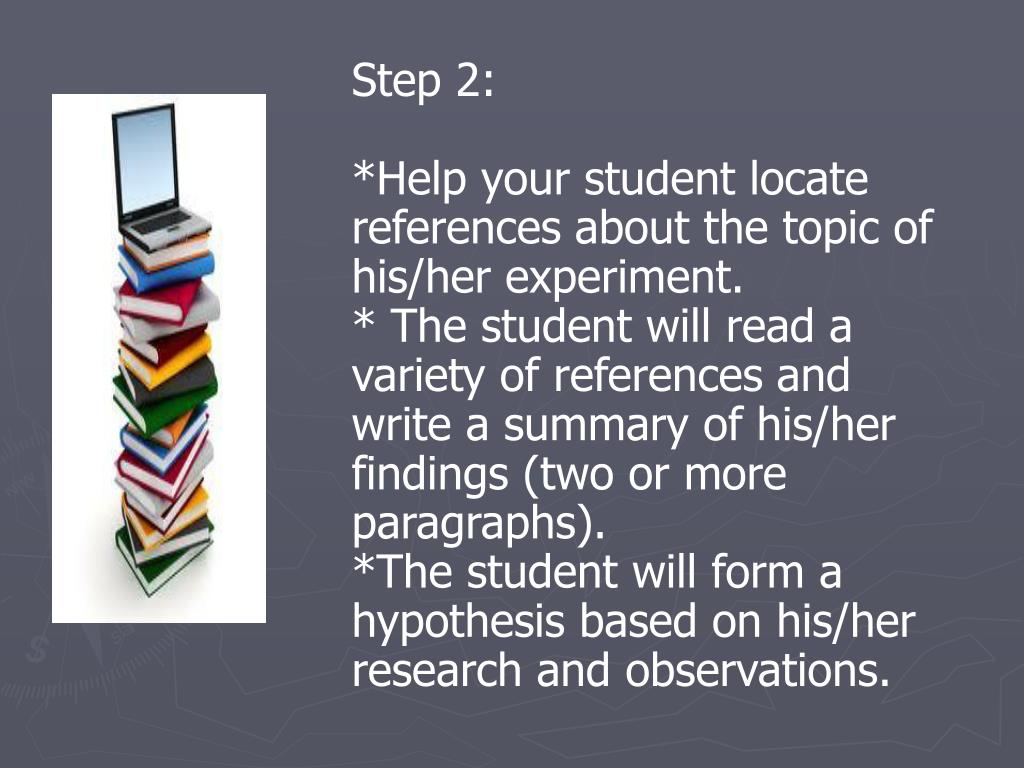 Step 2:

*Help your student locate references about the topic of his/her experiment.
* The student will read a variety of references and write a summary of his/her findings (two or more paragraphs).
*The student will form a hypothesis based on his/her research and observations.